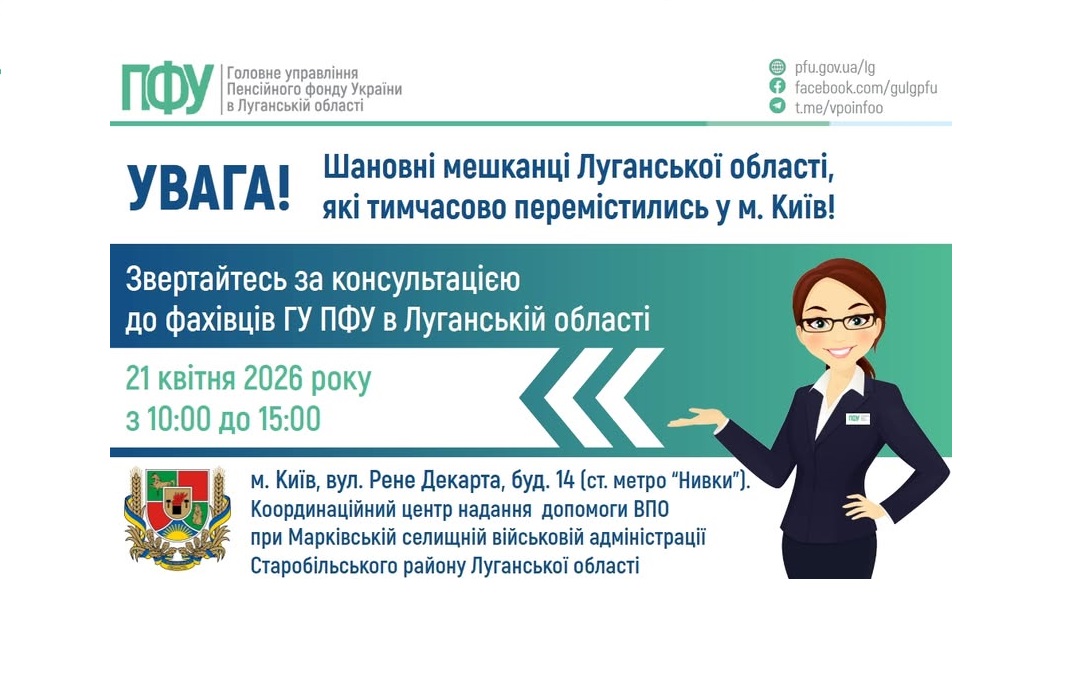 ПФУ Головне управління Пенсійного фонду України в Луганській області

pfu.gov.ua/lg
facebook.com/gulgpfu
t.me/vpoinfoo

УВАГА! Шановні мешканці Луганської області, які тимчасово перемістились у м. Київ!

Звертайтесь за консультацією до фахівців ГУ ПФУ в Луганській області

21 квітня 2026 року
з 10:00 до 15:00

ПФУ

м. Київ, вул. Рене Декарта, буд. 14 (ст. метро "Нивки").
Координаційний центр надання допомоги ВПО при Марківській селищній військовій адміністрації Старобільського району Луганської області